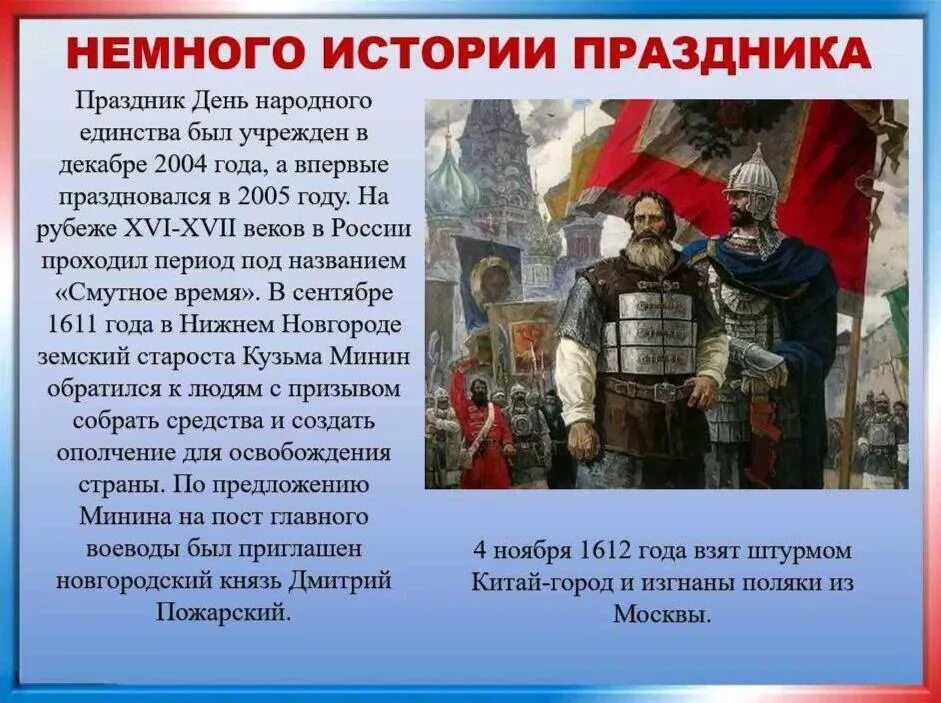 НЕМНОГО ИСТОРИИ ПРАЗДНИКА

Праздник День народного единства был учрежден в декабре 2004 года, а впервые праздновался в 2005 году. На рубеже XVI-XVII веков в России проходил период под названием «Смутное время». В сентябре 1611 года в Нижнем Новгороде земский староста Кузьма Минин обратился к людям с призывом собрать средства и создать ополчение для освобождения страны. По предложению Минина на пост главного воеводы был приглашен новгородский князь Дмитрий Пожарский.

4 ноября 1612 года взят штурмом Китай-город и изгнаны поляки из Москвы.